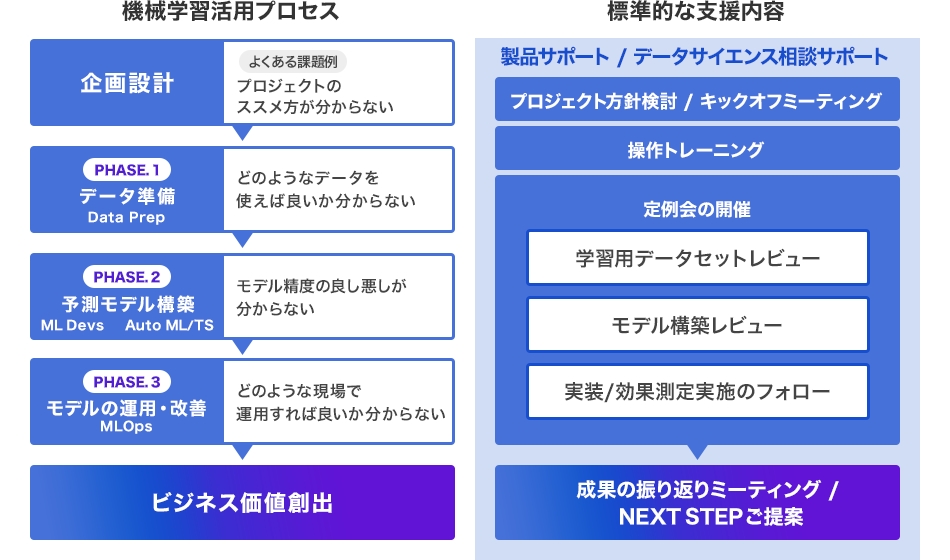 機械学習活用プロセス

企画設計

よくある課題例

プロジェクトのススメ方が分からない

PHASE.1
データ準備
Data Prep

どのようなデータを使えば良いか分からない

PHASE.2
予測モデル構築
ML Devs　Auto ML/TS

モデル精度の良し悪しが分からない

PHASE.3
モデルの運用・改善
MLOps

どのような現場で運用すれば良いか分からない

ビジネス価値創出

標準的な支援内容

製品サポート / データサイエンス相談サポート

プロジェクト方針検討 / キックオフミーティング

操作トレーニング

定例会の開催

学習用データセットレビュー

モデル構築レビュー

実装/効果測定実施のフォロー

成果の振り返りミーティング / NEXT STEPご提案